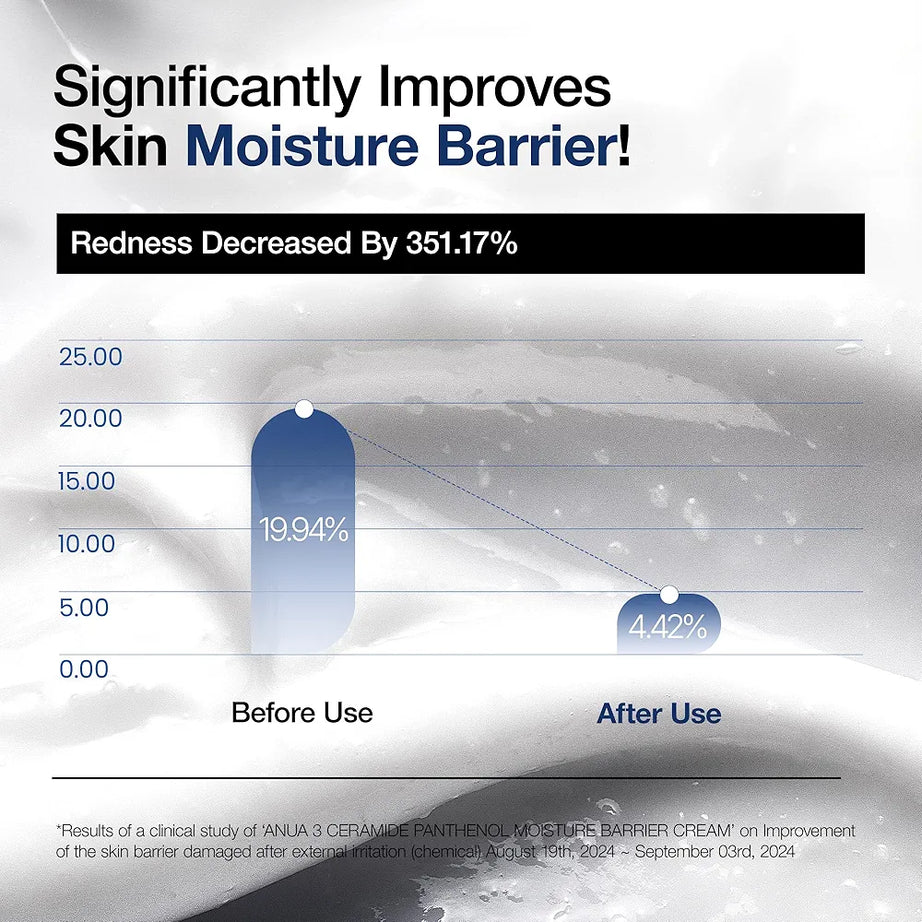 Significantly Improves
Skin Moisture Barrier!

Redness Decreased By 351.17%

25.00
20.00
15.00
10.00
5.00
0.00

19.94%

4.42%

Before Use

After Use

*Results of a clinical study of 'ANUA 3 CERAMIDE PANTHENOL MOISTURE BARRIER CREAM' on Improvement of the skin barrier damaged after external irritation (chemical) August 19th, 2024 ~ September 03rd, 2024